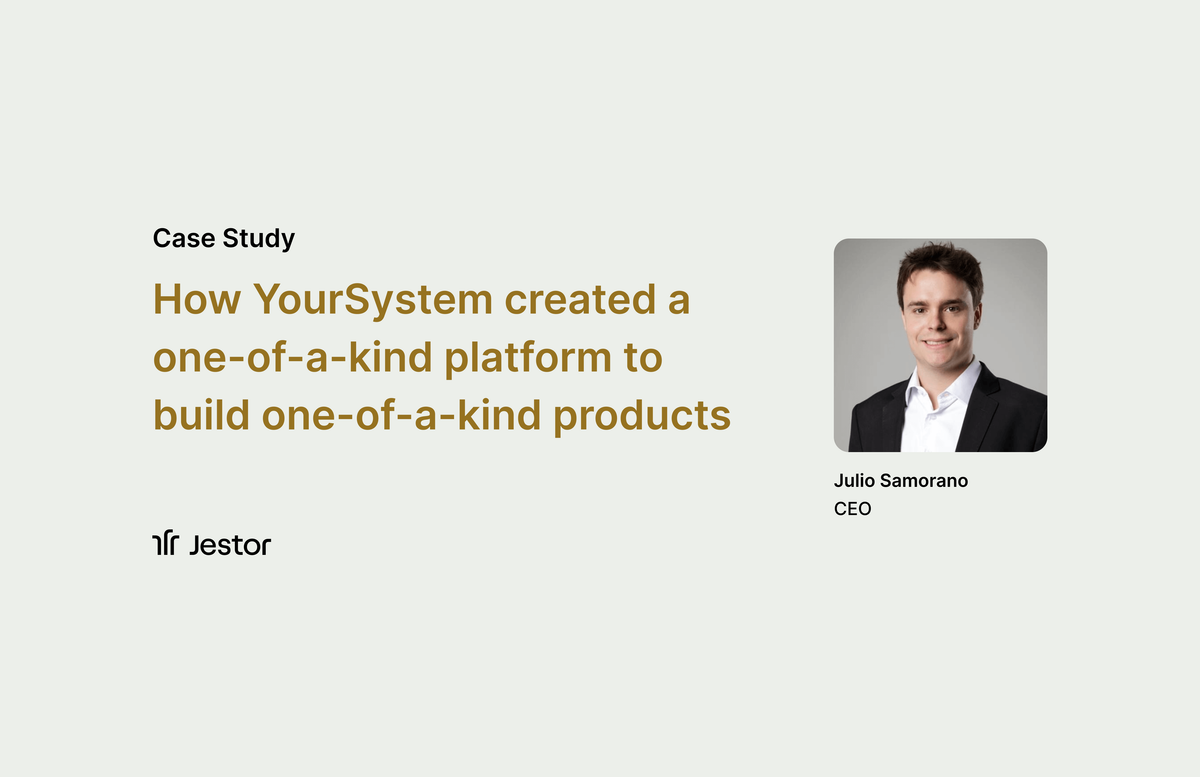 Case Study

How YourSystem created a one-of-a-kind platform to build one-of-a-kind products

Jestor

Julio Samorano
CEO